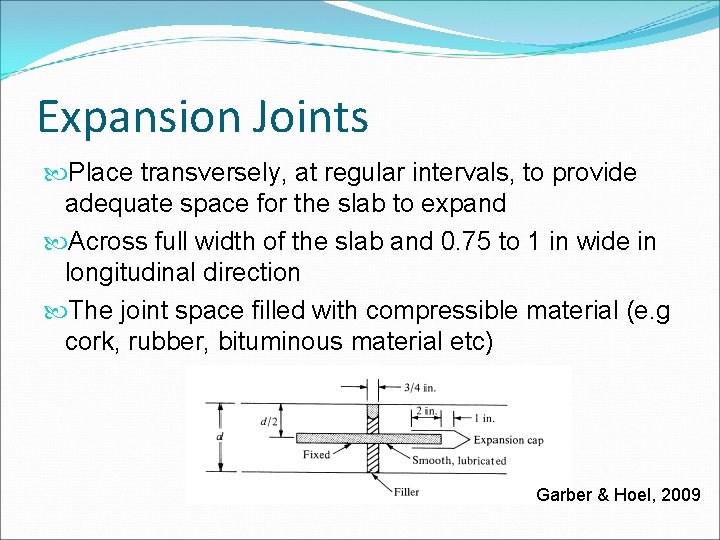 Expansion Joints

Place transversely, at regular intervals, to provide adequate space for the slab to expand

Across full width of the slab and 0.75 to 1 in wide in longitudinal direction

The joint space filled with compressible material (e.g cork, rubber, bituminous material etc)

3/4 in.
2 in.
1 in.
$d/2$
$d$
Expansion cap
Fixed
Smooth, lubricated
Filler

Garber & Hoel, 2009